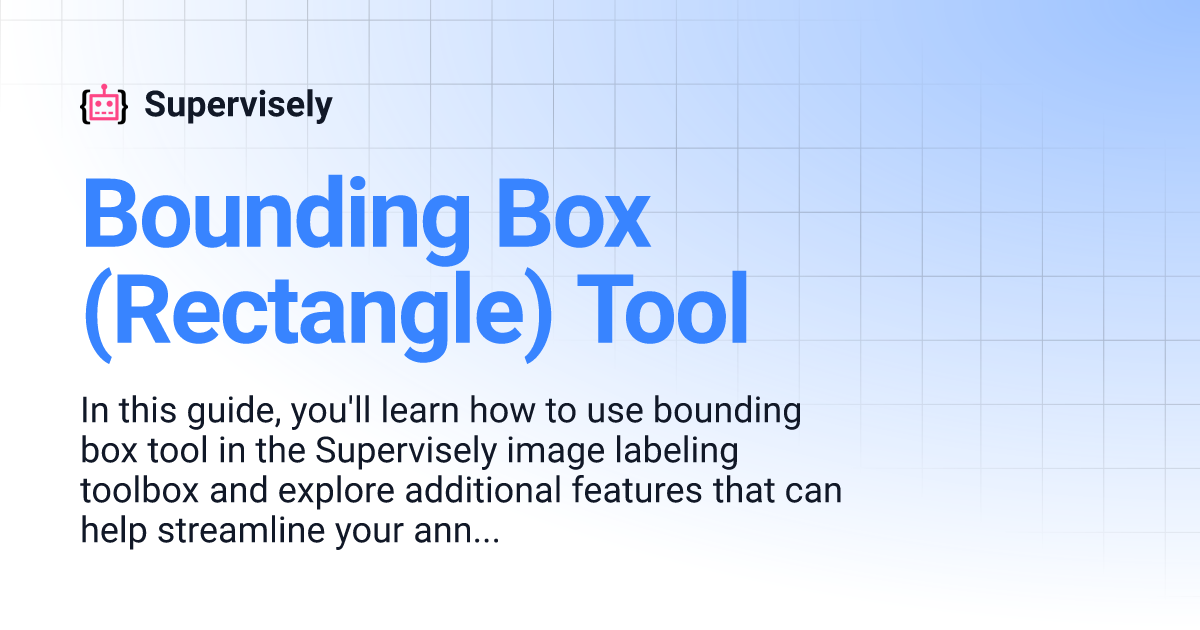 Supervisely

Bounding Box (Rectangle) Tool

In this guide, you'll learn how to use bounding box tool in the Supervisely image labeling toolbox and explore additional features that can help streamline your ann...